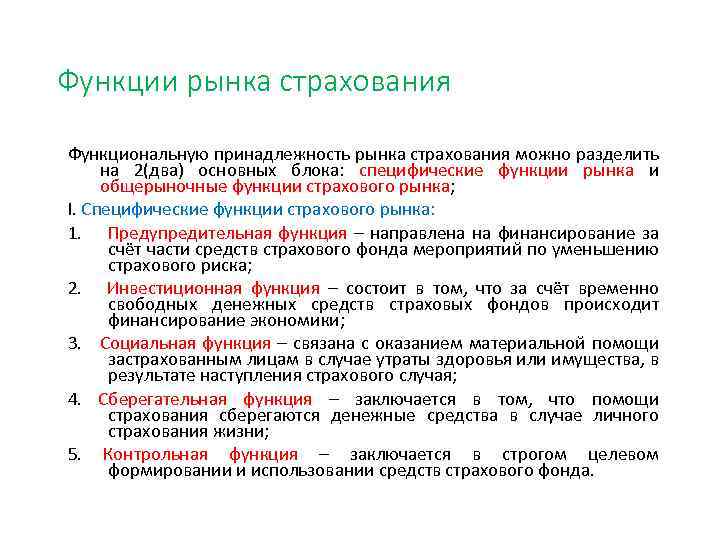 Функции рынка страхования

Функциональную принадлежность рынка страхования можно разделить на 2(два) основных блока: специфические функции рынка и общерыночные функции страхового рынка;

I. Специфические функции страхового рынка:

1. Предупредительная функция – направлена на финансирование за счёт части средств страхового фонда мероприятий по уменьшению страхового риска;

2. Инвестиционная функция – состоит в том, что за счёт временно свободных денежных средств страховых фондов происходит финансирование экономики;

3. Социальная функция – связана с оказанием материальной помощи застрахованным лицам в случае утраты здоровья или имущества, в результате наступления страхового случая;

4. Сберегательная функция – заключается в том, что помощи страхования сберегаются денежные средства в случае личного страхования жизни;

5. Контрольная функция – заключается в строгом целевом формировании и использовании средств страхового фонда.